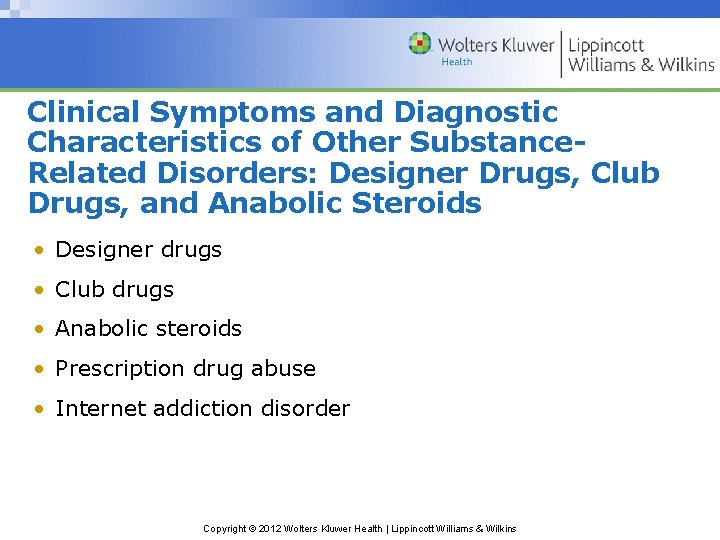 Wolters Kluwer Health | Lippincott Williams & Wilkins

Clinical Symptoms and Diagnostic Characteristics of Other Substance-Related Disorders: Designer Drugs, Club Drugs, and Anabolic Steroids

• Designer drugs
• Club drugs
• Anabolic steroids
• Prescription drug abuse
• Internet addiction disorder

Copyright © 2012 Wolters Kluwer Health | Lippincott Williams & Wilkins